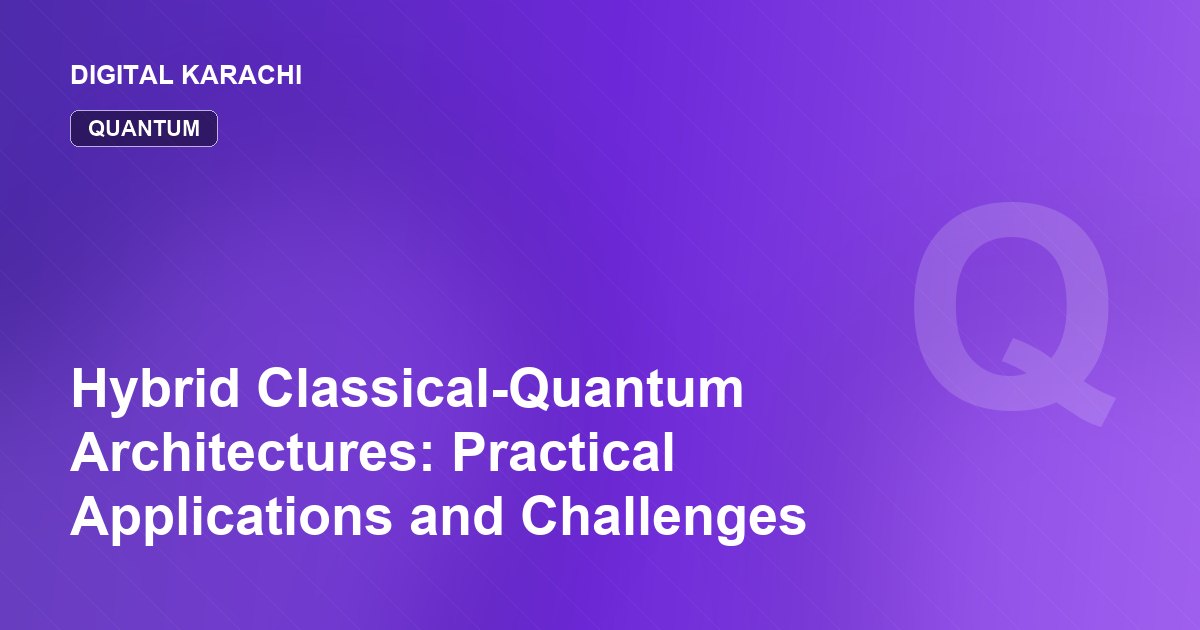 DIGITAL KARACHI

QUANTUM

Q

Hybrid Classical-Quantum Architectures: Practical Applications and Challenges